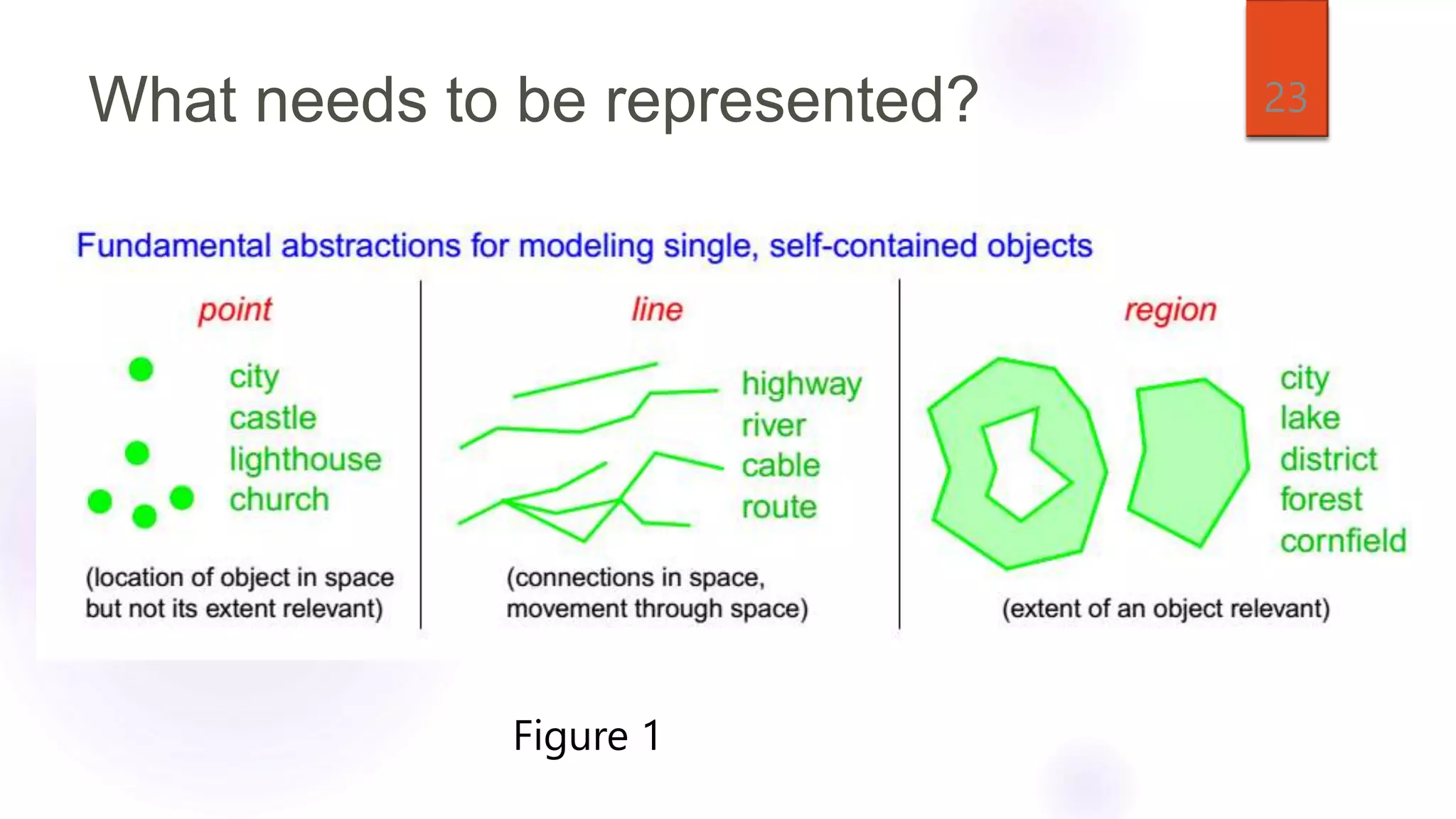 What needs to be represented?

23

Fundamental abstractions for modeling single, self-contained objects

point

city
castle
lighthouse
church

(location of object in space but not its extent relevant)

line

highway
river
cable
route

(connections in space, movement through space)

region

city
lake
district
forest
cornfield

(extent of an object relevant)

Figure 1